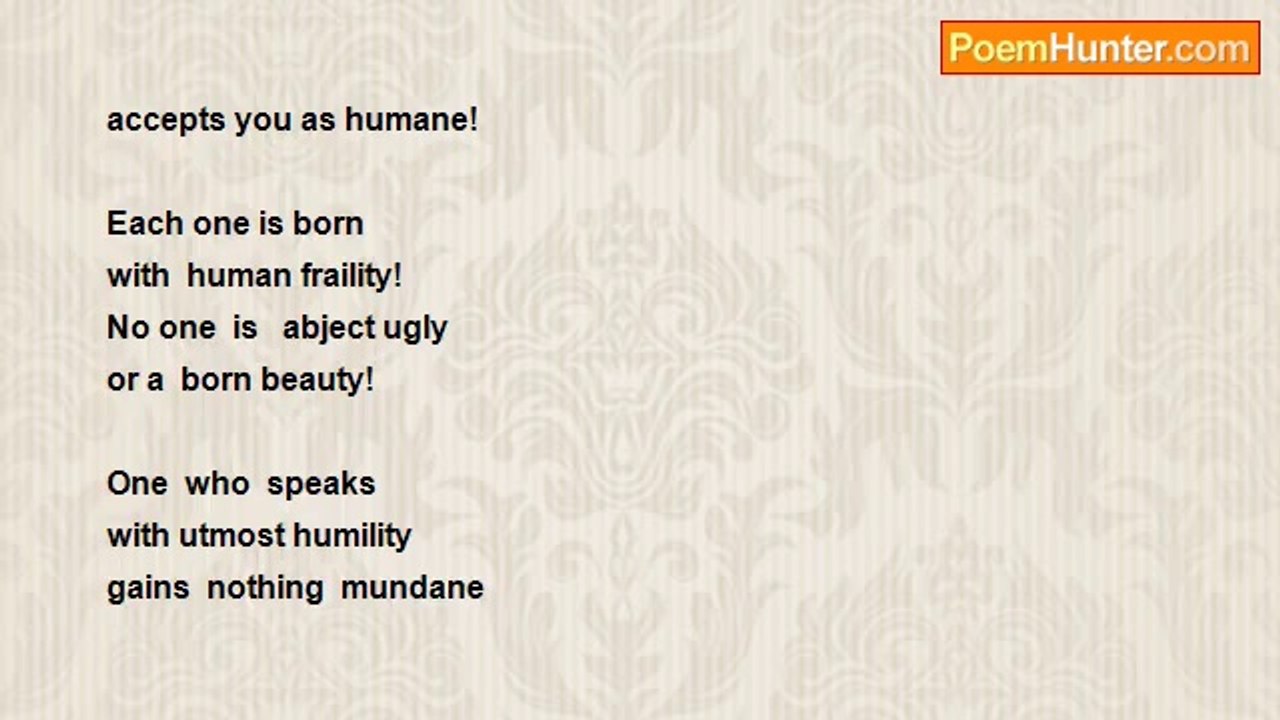 PoemHunter.com

accepts you as humane!

Each one is born
with human fraility!
No one is abject ugly
or a born beauty!

One who speaks
with utmost humility
gains nothing mundane